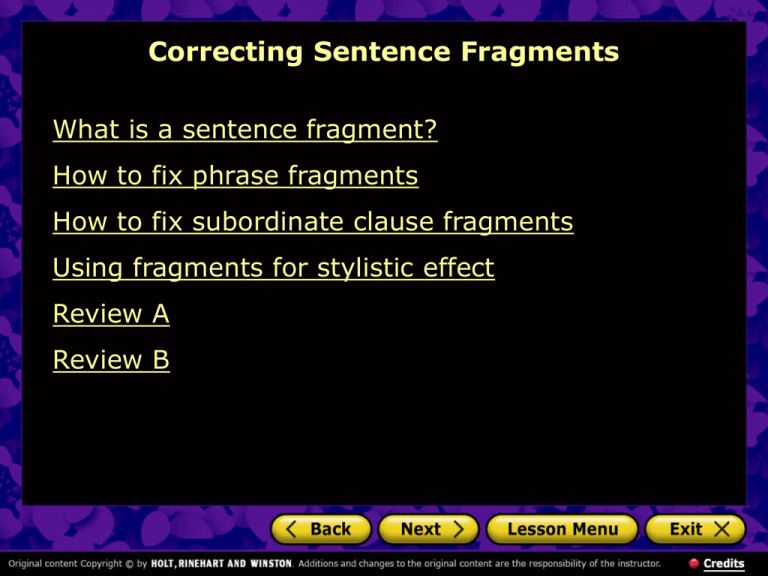 Correcting Sentence Fragments

What is a sentence fragment?

How to fix phrase fragments

How to fix subordinate clause fragments

Using fragments for stylistic effect

Review A

Review B

Back Next Lesson Menu Exit

Original content Copyright © by HOLT, RINEHART AND WINSTON. Additions and changes to the original content are the responsibility of the instructor.

Credits